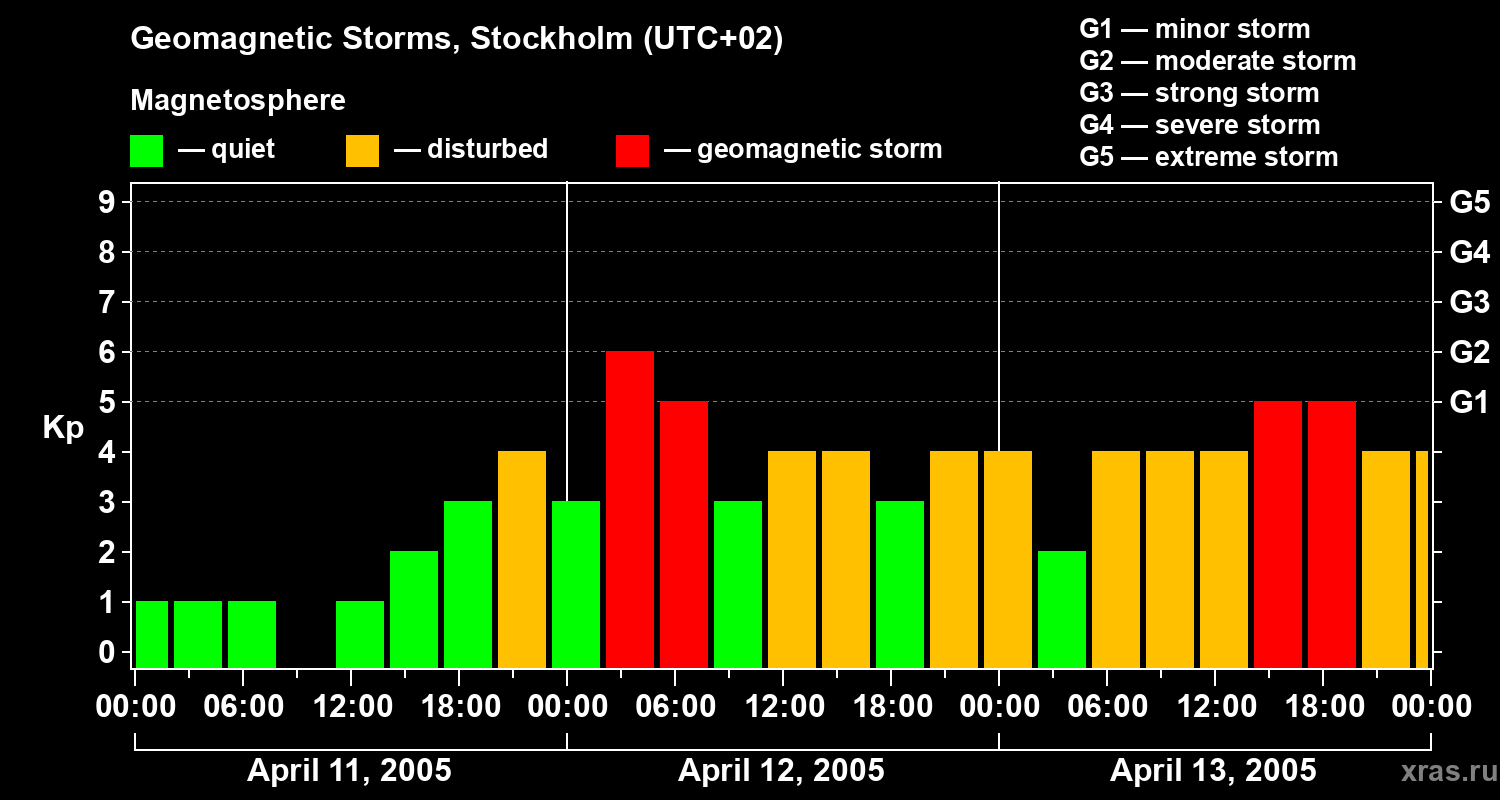 Geomagnetic Storms, Stockholm (UTC+02)

Magnetosphere

— quiet — disturbed — geomagnetic storm

G1 — minor storm
G2 — moderate storm
G3 — strong storm
G4 — severe storm
G5 — extreme storm

Kp

9
8
7
6
5
4
3
2
1
0

G5
G4
G3
G2
G1

00:00 06:00 12:00 18:00 00:00 06:00 12:00 18:00 00:00 06:00 12:00 18:00 00:00

April 11, 2005
April 12, 2005
April 13, 2005

xras.ru